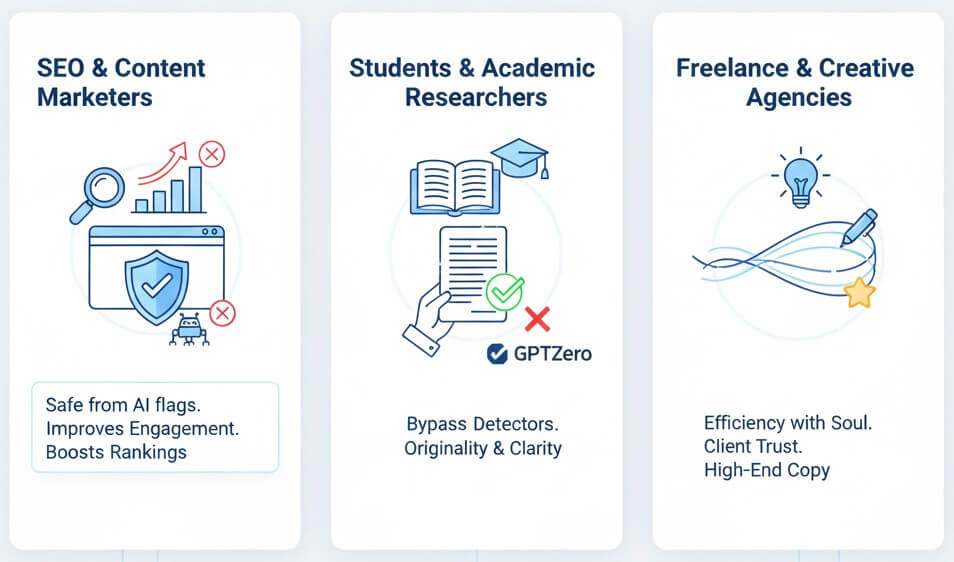 SEO & Content Marketers

Safe from AI flags.
Improves Engagement.
Boosts Rankings

Students & Academic Researchers

GPTZero

Bypass Detectors.
Originality & Clarity

Freelance & Creative Agencies

Efficiency with Soul.
Client Trust.
High-End Copy